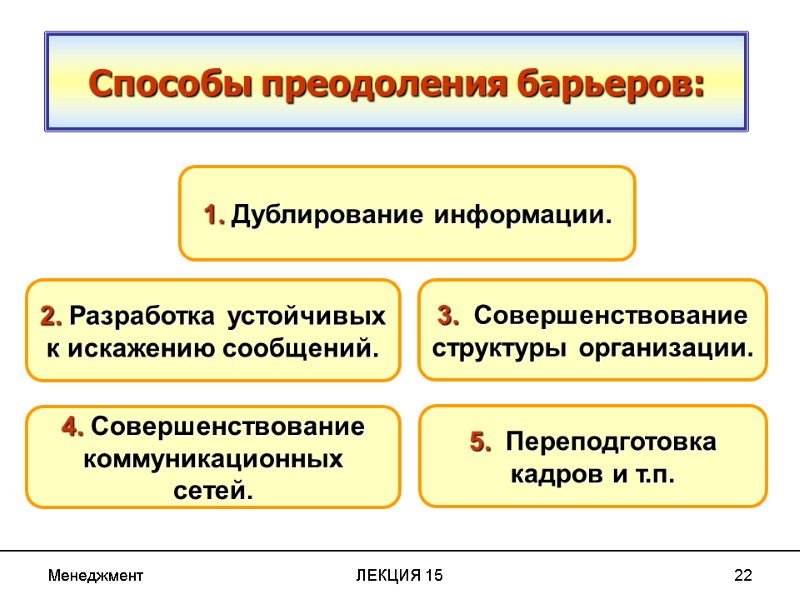 Способы преодоления барьеров:

1. Дублирование информации.

2. Разработка устойчивых к искажению сообщений.

3. Совершенствование структуры организации.

4. Совершенствование коммуникационных сетей.

5. Переподготовка кадров и т.п.

Менеджмент

ЛЕКЦИЯ 15

22